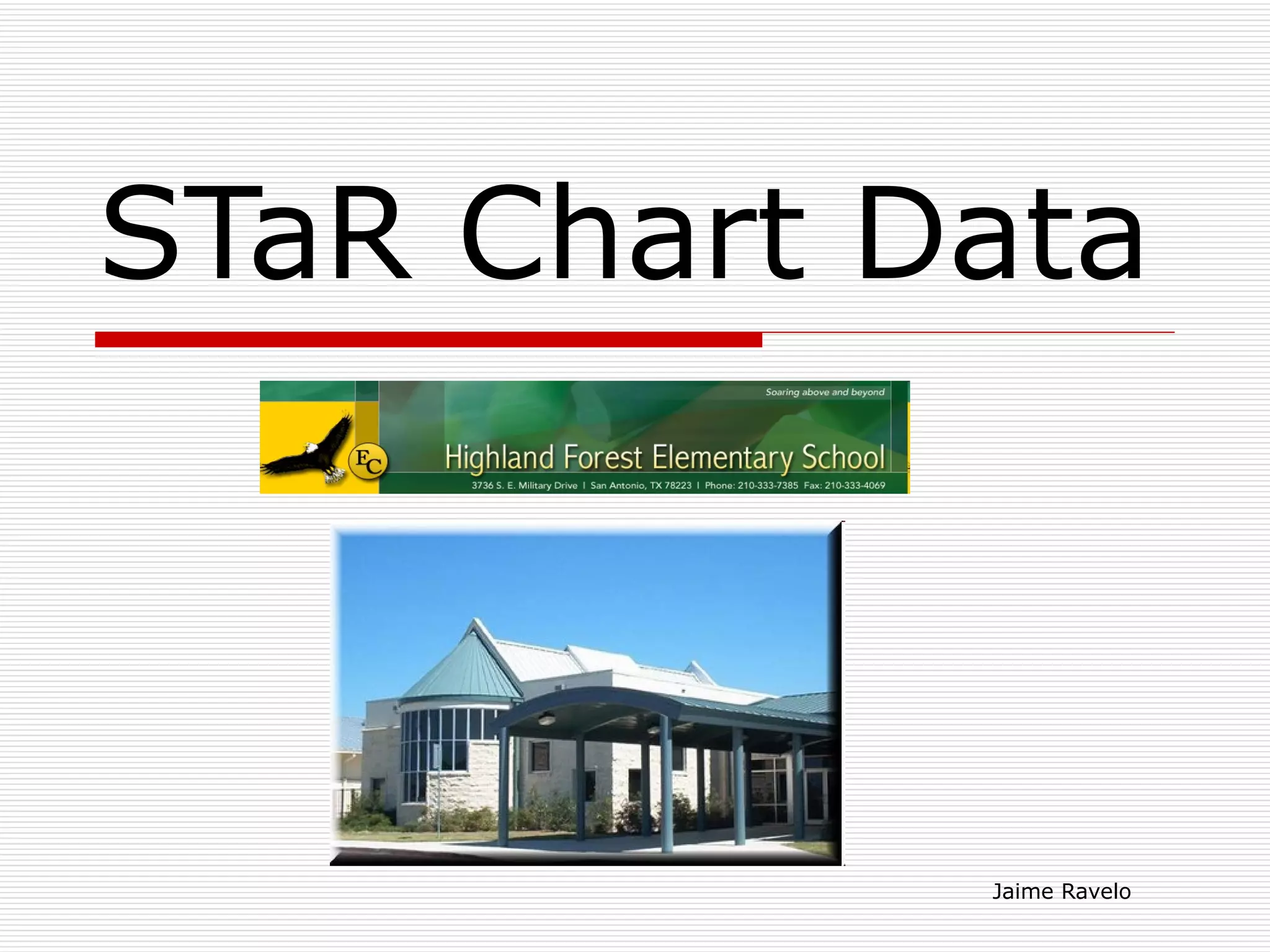 STaR Chart Data

Soaring above and beyond

EC

Highland Forest Elementary School

3736 S. E. Military Drive | San Antonio, TX 78223 | Phone: 210-333-7385 Fax: 210-333-4069

Jaime Ravelo